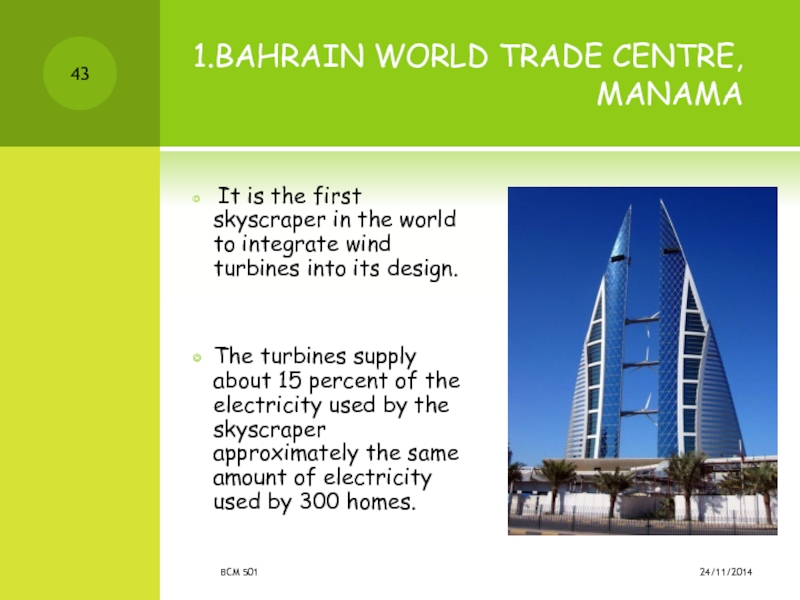 43

1.BAHRAIN WORLD TRADE CENTRE, MANAMA

It is the first skyscraper in the world to integrate wind turbines into its design.

The turbines supply about 15 percent of the electricity used by the skyscraper approximately the same amount of electricity used by 300 homes.

BCM 501

24/11/2014